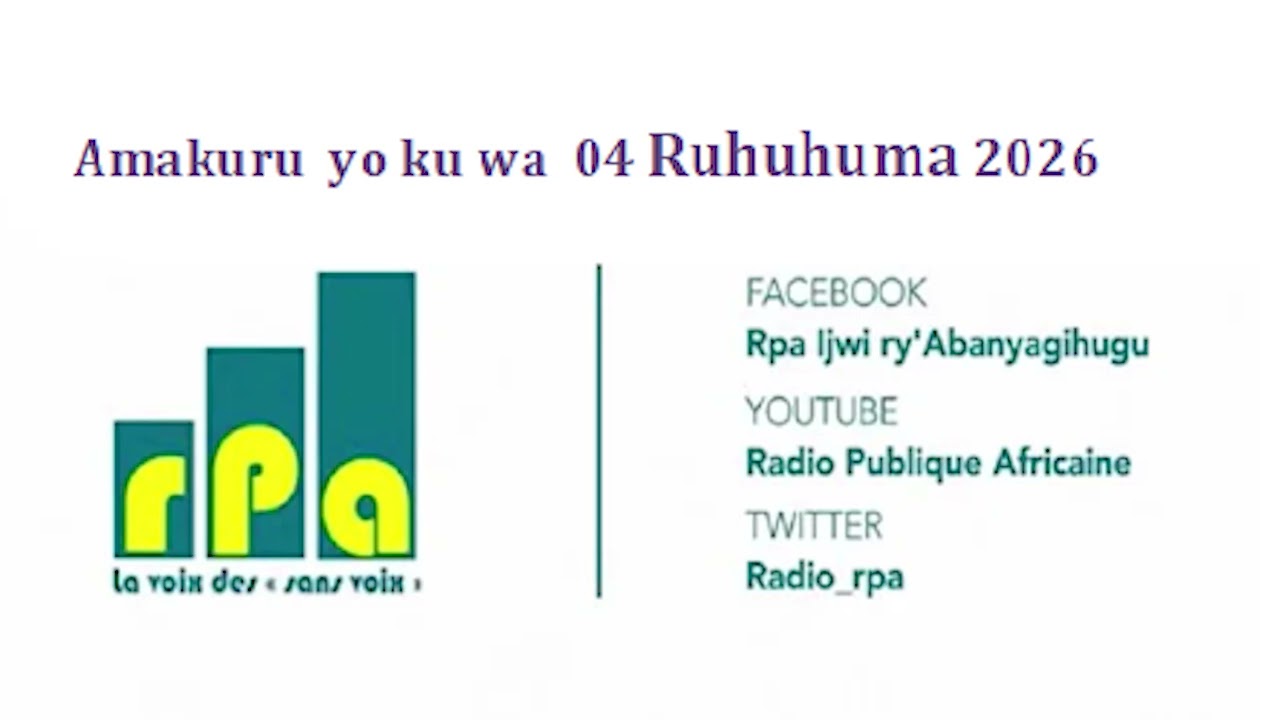 Amakuru yo ku wa 04 Ruhuhuma 2026

rPa
la voix des « sans voix »

FACEBOOK
Rpa Ijwi ry'Abanyagihugu

YOUTUBE
Radio Publique Africaine

TWITTER
Radio_rpa